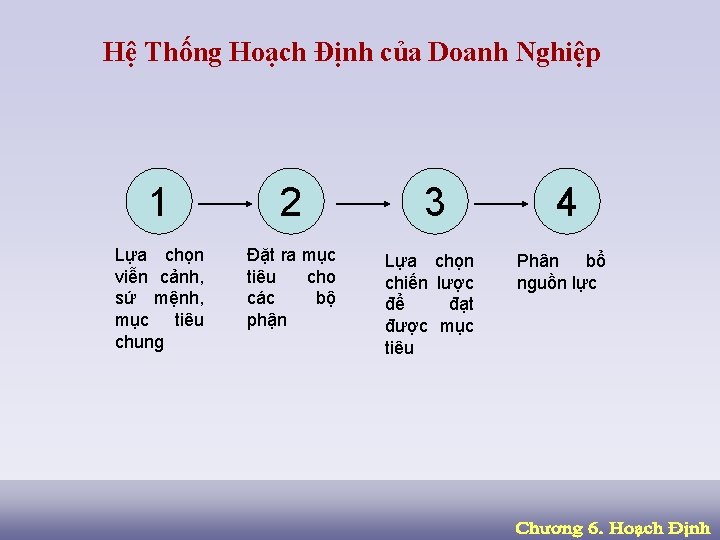 Hệ Thống Hoạch Định của Doanh Nghiệp

1

2

3

4

Lựa chọn viễn cảnh, sứ mệnh, mục tiêu chung

Đặt ra mục tiêu cho các bộ phận

Lựa chọn chiến lược để đạt được mục tiêu

Phân bổ nguồn lực

Chương 6. Hoạch Định